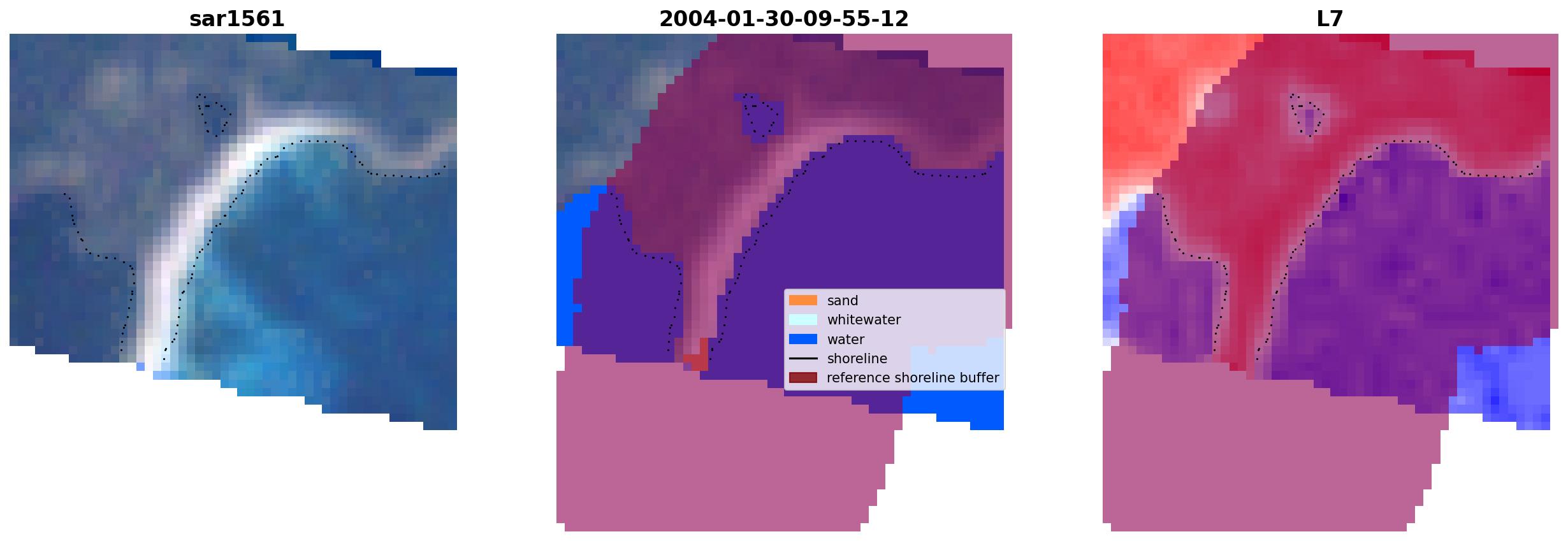 sar1561

2004-01-30-09-55-12

sand
whitewater
water
shoreline
reference shoreline buffer

L7